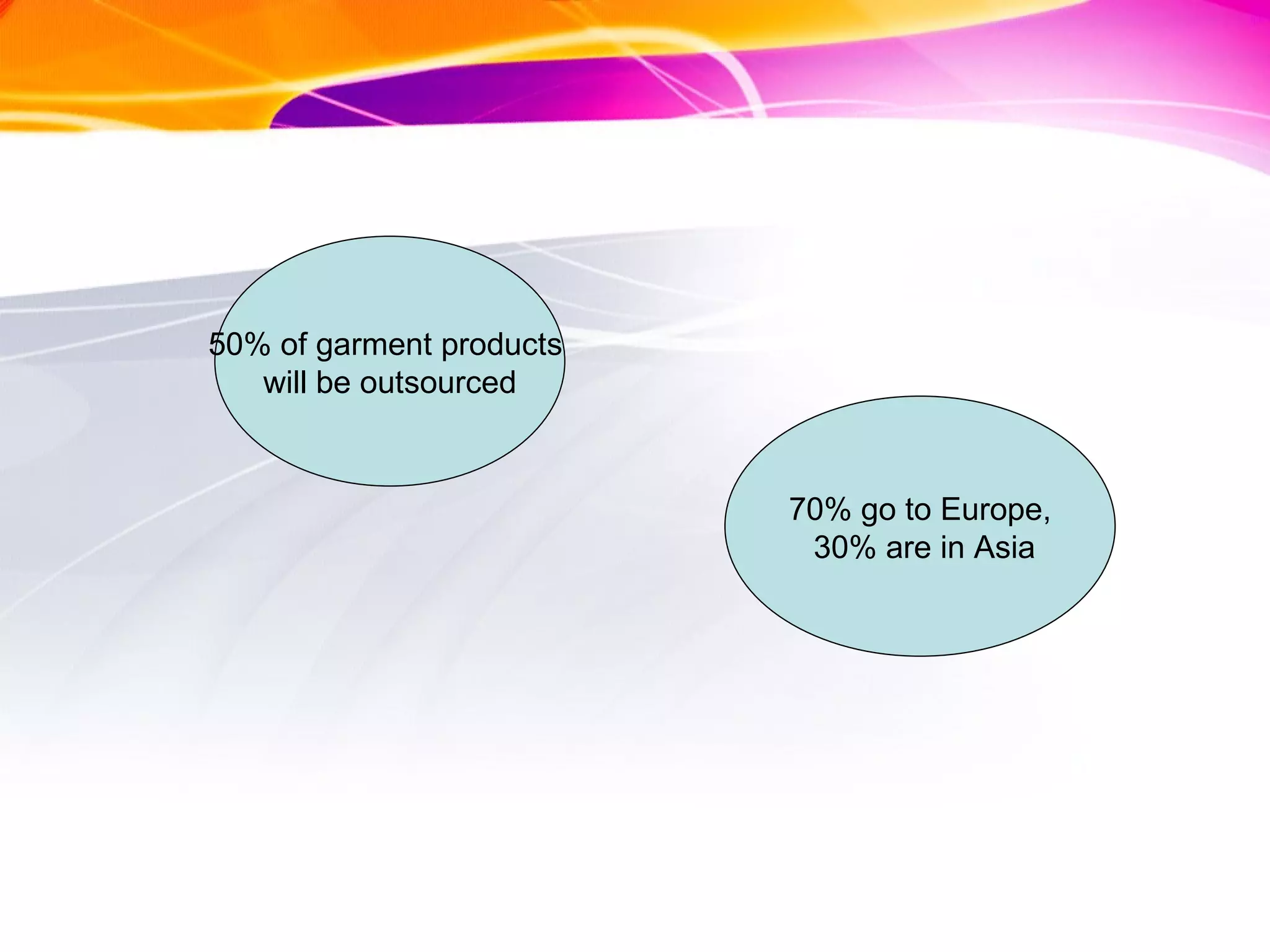 50% of garment products will be outsourced

70% go to Europe, 30% are in Asia